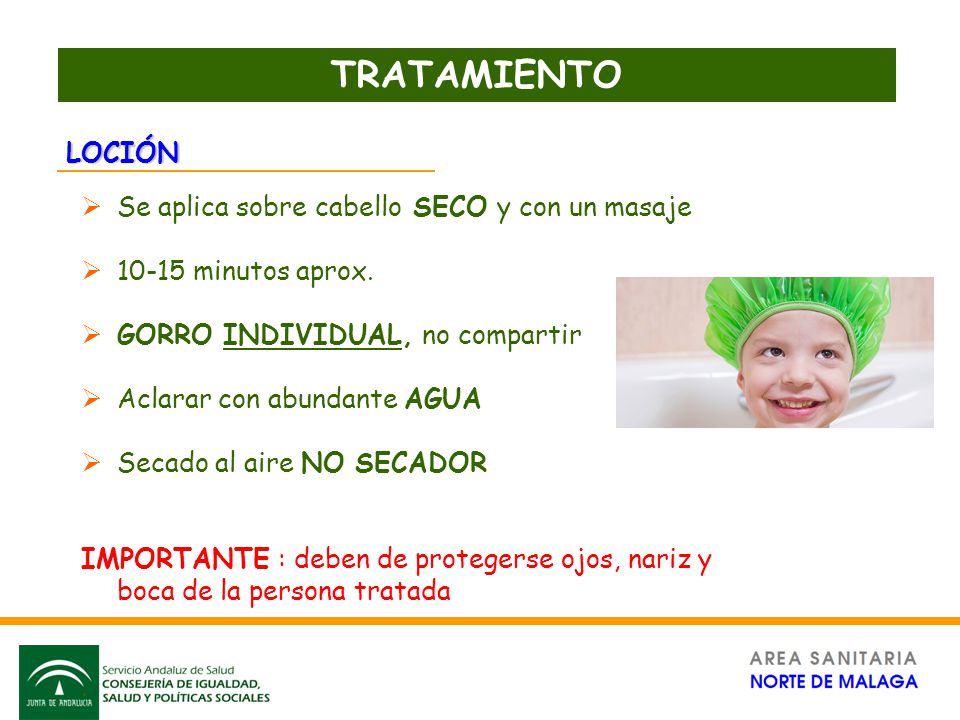 TRATAMIENTO

LOCIÓN

➢ Se aplica sobre cabello SECO y con un masaje

➢ 10-15 minutos aprox.

➢ GORRO INDIVIDUAL, no compartir

➢ Aclarar con abundante AGUA

➢ Secado al aire NO SECADOR

IMPORTANTE : deben de protegerse ojos, nariz y boca de la persona tratada

JUNTA DE ANDALUCIA

Servicio Andaluz de Salud
CONSEJERÍA DE IGUALDAD, SALUD Y POLÍTICAS SOCIALES

AREA SANITARIA
NORTE DE MALAGA